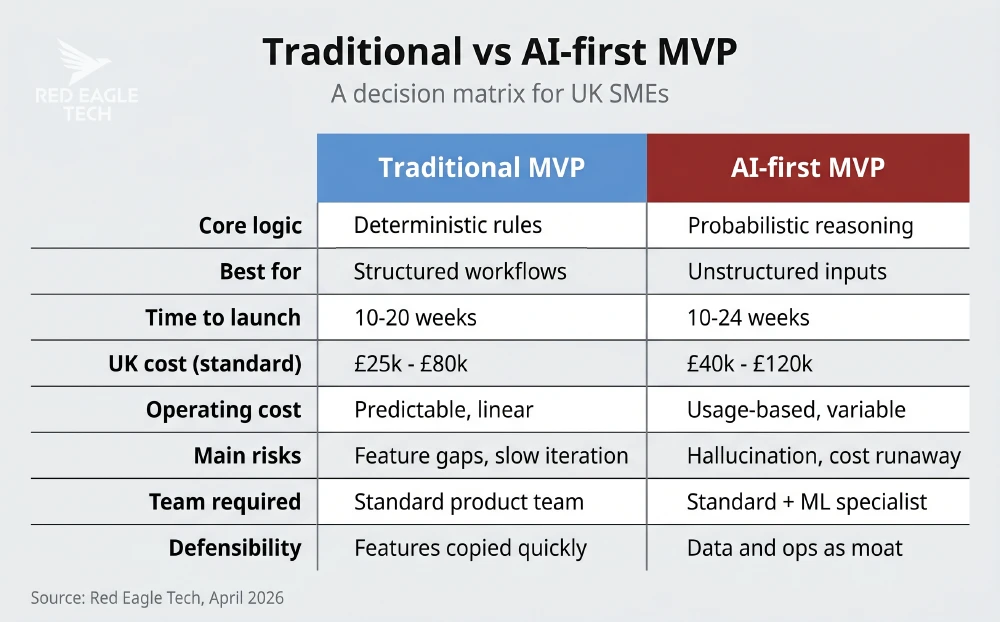 RED EAGLE TECH

Traditional vs AI-first MVP

A decision matrix for UK SMEs

| | Traditional MVP | AI-first MVP |
|---|---|---|
| Core logic | Deterministic rules | Probabilistic reasoning |
| Best for | Structured workflows | Unstructured inputs |
| Time to launch | 10-20 weeks | 10-24 weeks |
| UK cost (standard) | £25k - £80k | £40k - £120k |
| Operating cost | Predictable, linear | Usage-based, variable |
| Main risks | Feature gaps, slow iteration | Hallucination, cost runaway |
| Team required | Standard product team | Standard + ML specialist |
| Defensibility | Features copied quickly | Data and ops as moat |

Source: Red Eagle Tech, April 2026